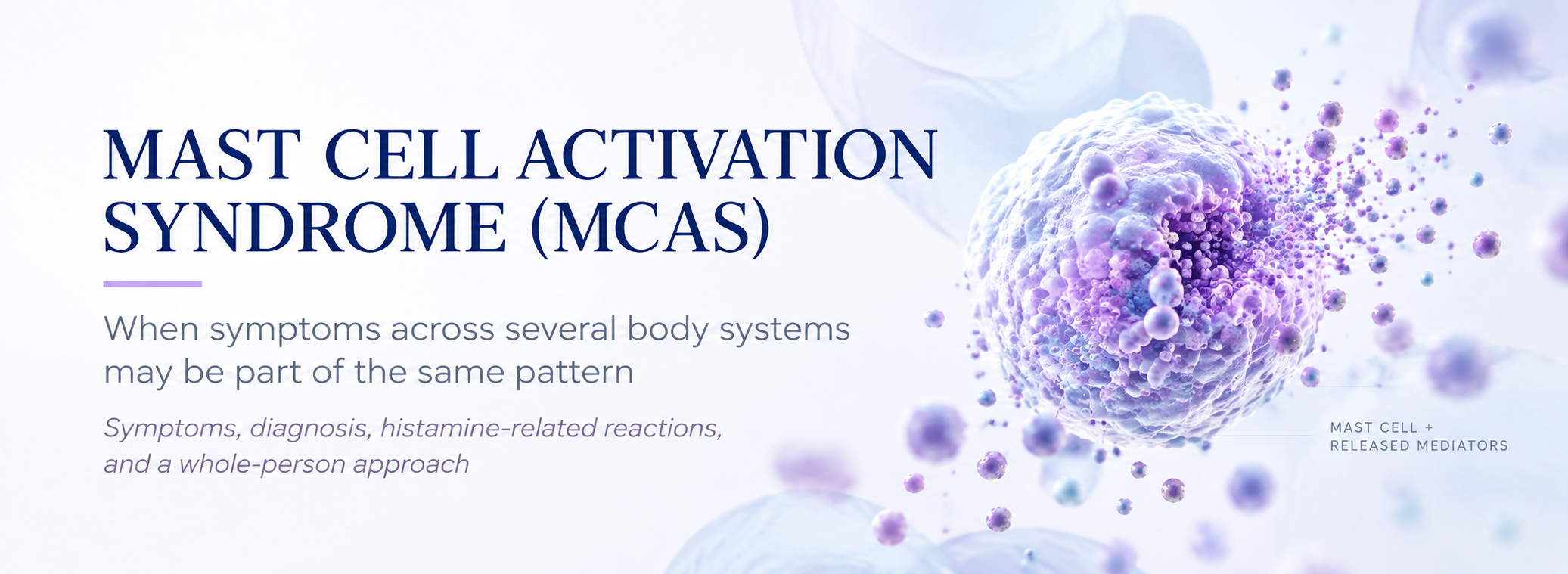 MAST CELL ACTIVATION
SYNDROME (MCAS)

When symptoms across several body systems may be part of the same pattern

Symptoms, diagnosis, histamine-related reactions, and a whole-person approach

MAST CELL +
RELEASED MEDIATORS